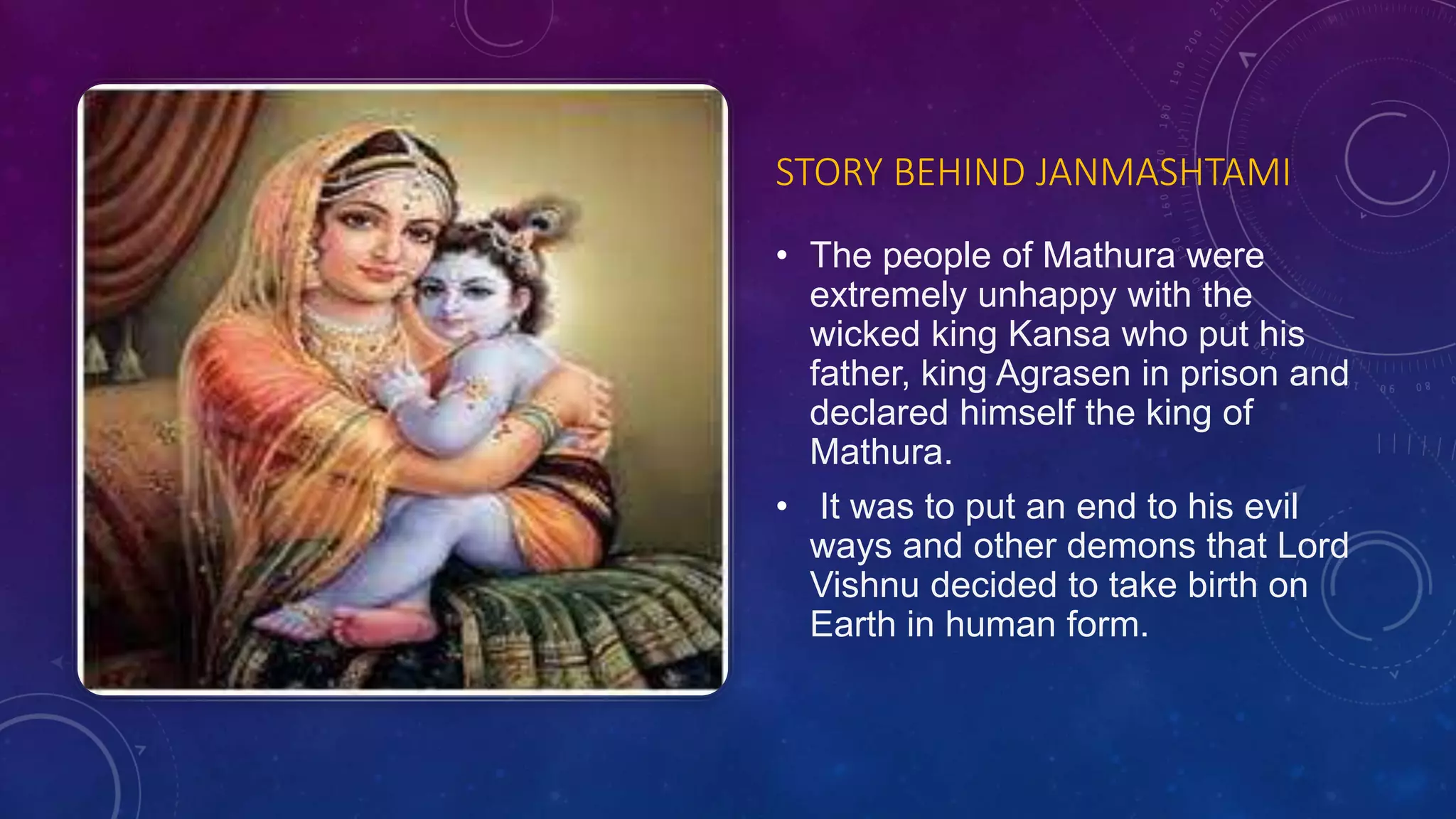 STORY BEHIND JANMASHTAMI

• The people of Mathura were extremely unhappy with the wicked king Kansa who put his father, king Agrasen in prison and declared himself the king of Mathura.

• It was to put an end to his evil ways and other demons that Lord Vishnu decided to take birth on Earth in human form.